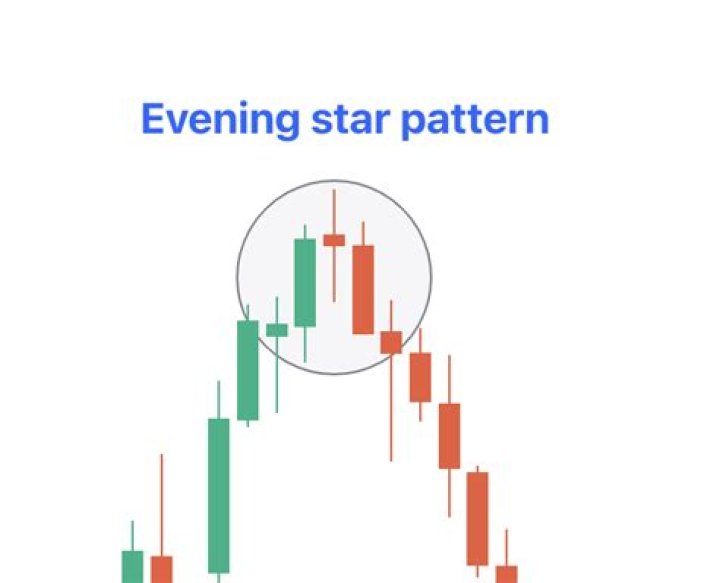 Evening star pattern